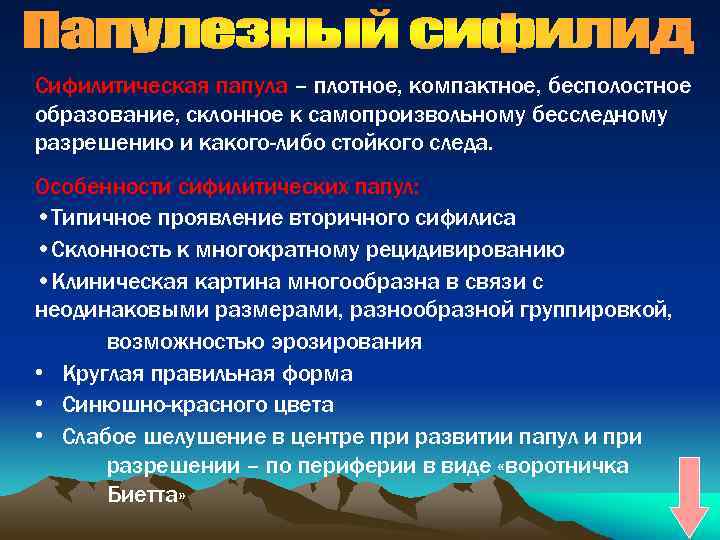 Папулезный сифилид

Сифилитическая папула – плотное, компактное, бесполостное образование, склонное к самопроизвольному бесследному разрешению и какого-либо стойкого следа.

Особенности сифилитических папул:
•Типичное проявление вторичного сифилиса
•Склонность к многократному рецидивированию
•Клиническая картина многообразна в связи с неодинаковыми размерами, разнообразной группировкой, возможностью эрозирования
• Круглая правильная форма
• Синюшно-красного цвета
• Слабое шелушение в центре при развитии папул и при разрешении – по периферии в виде «воротничка Биетта»